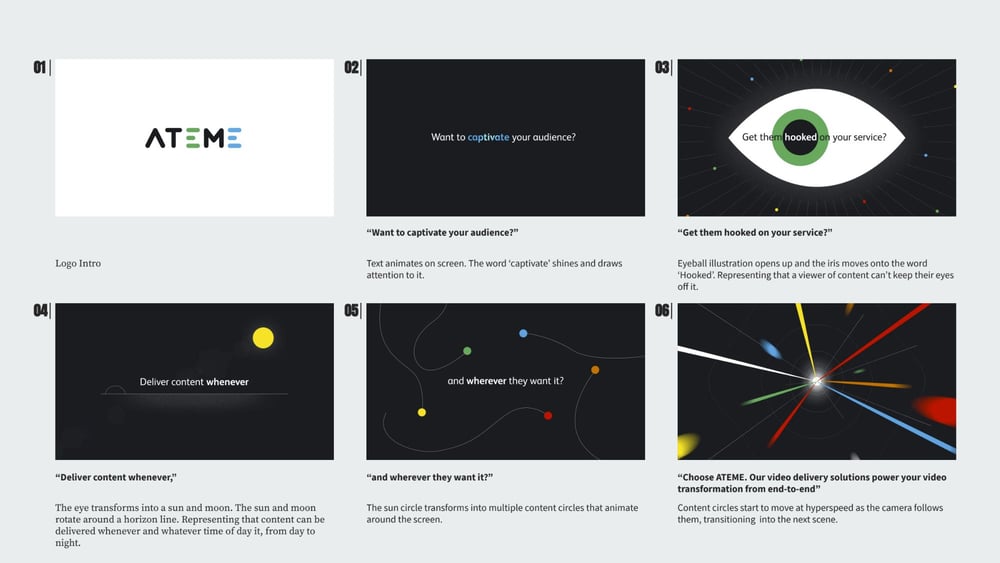 01

ATEME

Logo Intro

02

Want to captivate your audience?

“Want to captivate your audience?”

Text animates on screen. The word ‘captivate’ shines and draws attention to it.

03

Get them hooked on your service?

“Get them hooked on your service?”

Eyeball illustration opens up and the iris moves onto the word ‘Hooked’. Representing that a viewer of content can’t keep their eyes off it.

04

Deliver content whenever

“Deliver content whenever,”

The eye transforms into a sun and moon. The sun and moon rotate around a horizon line. Representing that content can be delivered whenever and whatever time of day it, from day to night.

05

and wherever they want it?

“and wherever they want it?”

The sun circle transforms into multiple content circles that animate around the screen.

06

“Choose ATEME. Our video delivery solutions power your video transformation from end-to-end”

Content circles start to move at hyperspeed as the camera follows them, transitioning into the next scene.